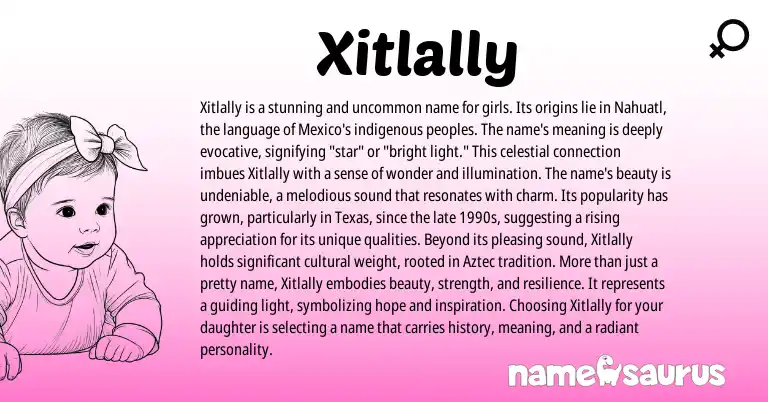 Xitlally

Xitlally is a stunning and uncommon name for girls. Its origins lie in Nahuatl, the language of Mexico's indigenous peoples. The name's meaning is deeply evocative, signifying "star" or "bright light." This celestial connection imbues Xitlally with a sense of wonder and illumination. The name's beauty is undeniable, a melodious sound that resonates with charm. Its popularity has grown, particularly in Texas, since the late 1990s, suggesting a rising appreciation for its unique qualities. Beyond its pleasing sound, Xitlally holds significant cultural weight, rooted in Aztec tradition. More than just a pretty name, Xitlally embodies beauty, strength, and resilience. It represents a guiding light, symbolizing hope and inspiration. Choosing Xitlally for your daughter is selecting a name that carries history, meaning, and a radiant personality.

namesaurus